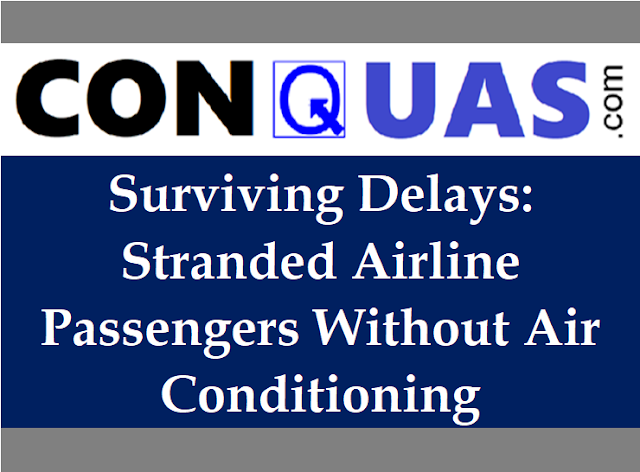 CONQUAS.com

Surviving Delays: Stranded Airline Passengers Without Air Conditioning